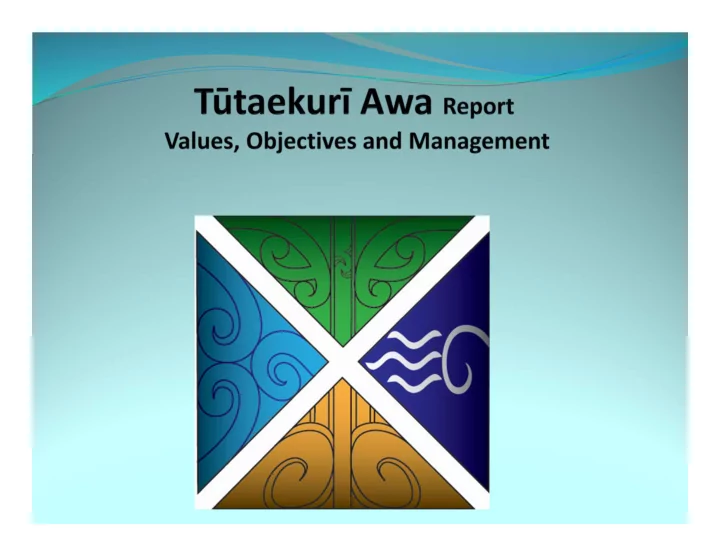 Tūtaekurī Awa Report
Values, Objectives and Management